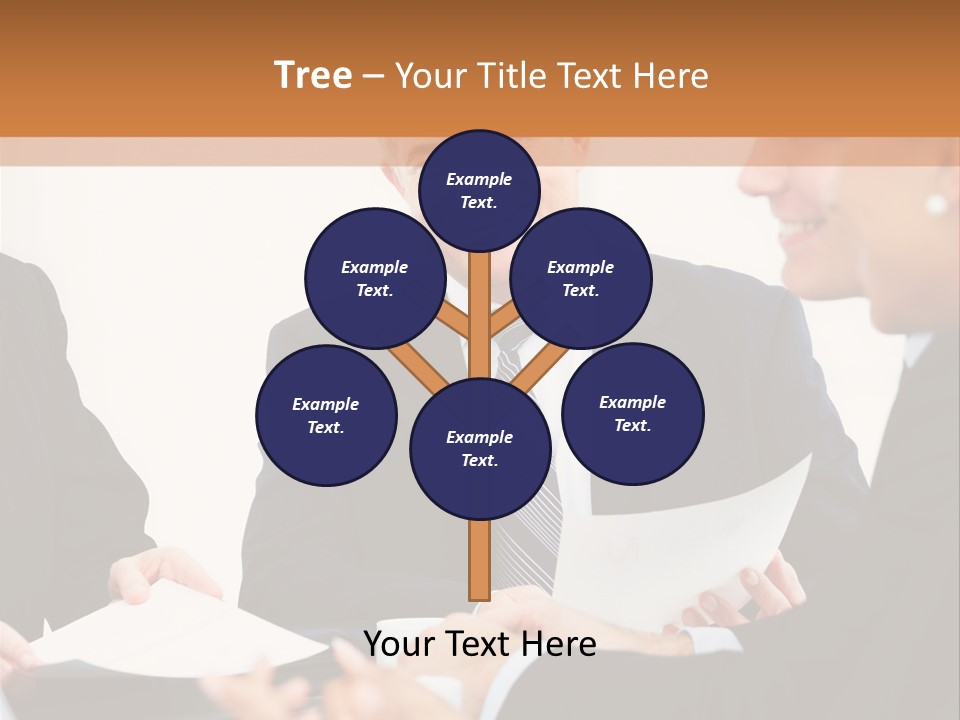 Tree – Your Title Text Here

Example Text.

Example Text.

Example Text.

Example Text.

Example Text.

Example Text.

Your Text Here